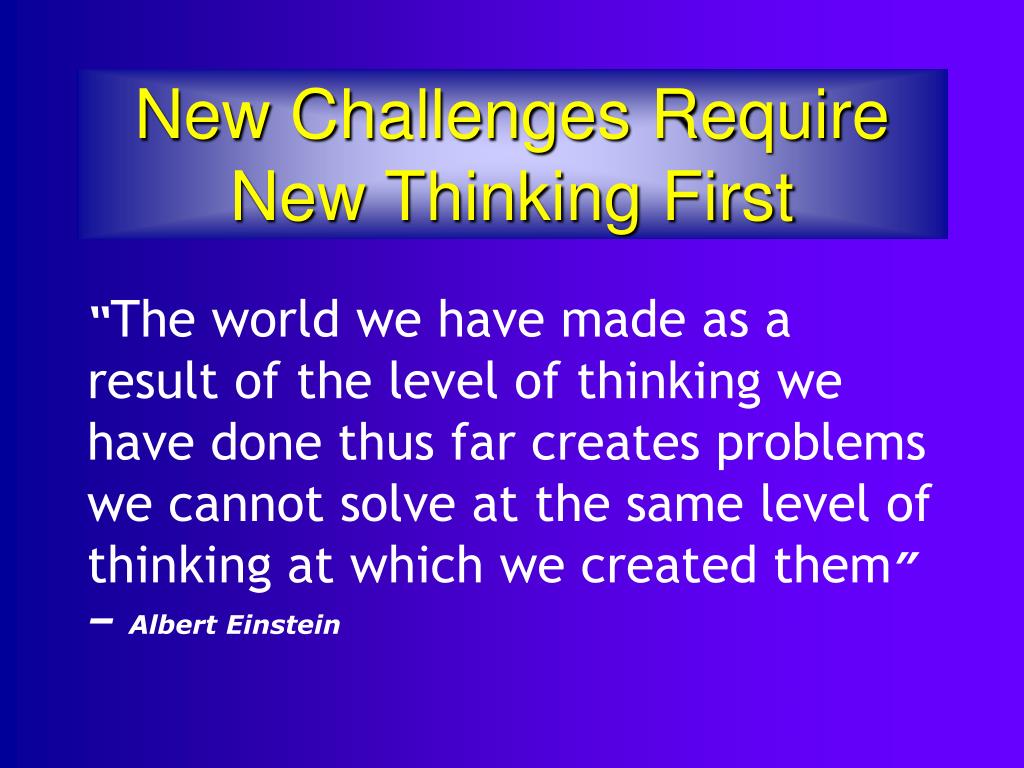 New Challenges Require New Thinking First

"The world we have made as a result of the level of thinking we have done thus far creates problems we cannot solve at the same level of thinking at which we created them"
– Albert Einstein